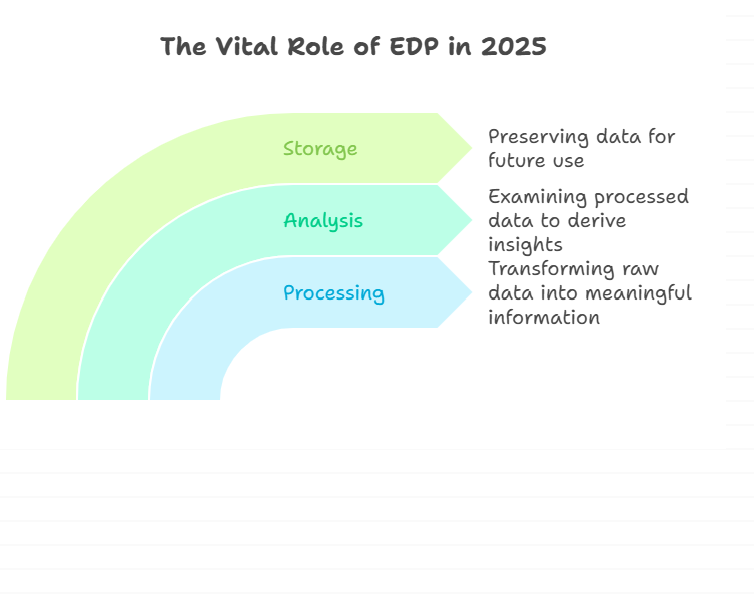 The Vital Role of EDP in 2025

Storage

Preserving data for future use

Analysis

Examining processed data to derive insights

Processing

Transforming raw data into meaningful information